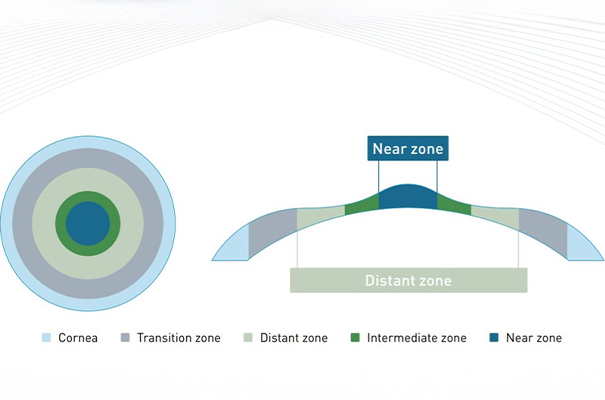 Near zone

Distant zone

Cornea
Transition zone
Distant zone
Intermediate zone
Near zone